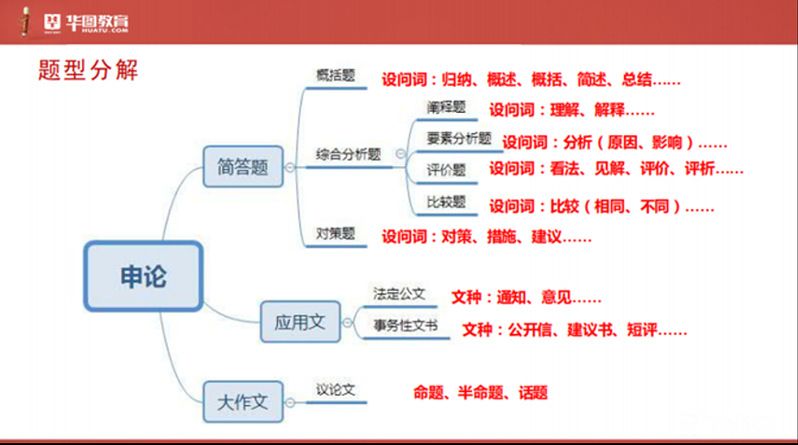 华图教育
HUATU.COM

题型分解

申论

简答题

概括题
设问词：归纳、概述、概括、简述、总结……

综合分析题

阐释题
设问词：理解、解释……

要素分析题
设问词：分析（原因、影响）……

评价题
设问词：看法、见解、评价、评析……

比较题
设问词：比较（相同、不同）……

对策题
设问词：对策、措施、建议……

应用文

法定公文
文种：通知、意见……

事务性文书
文种：公开信、建议书、短评……

大作文

议论文
命题、半命题、话题